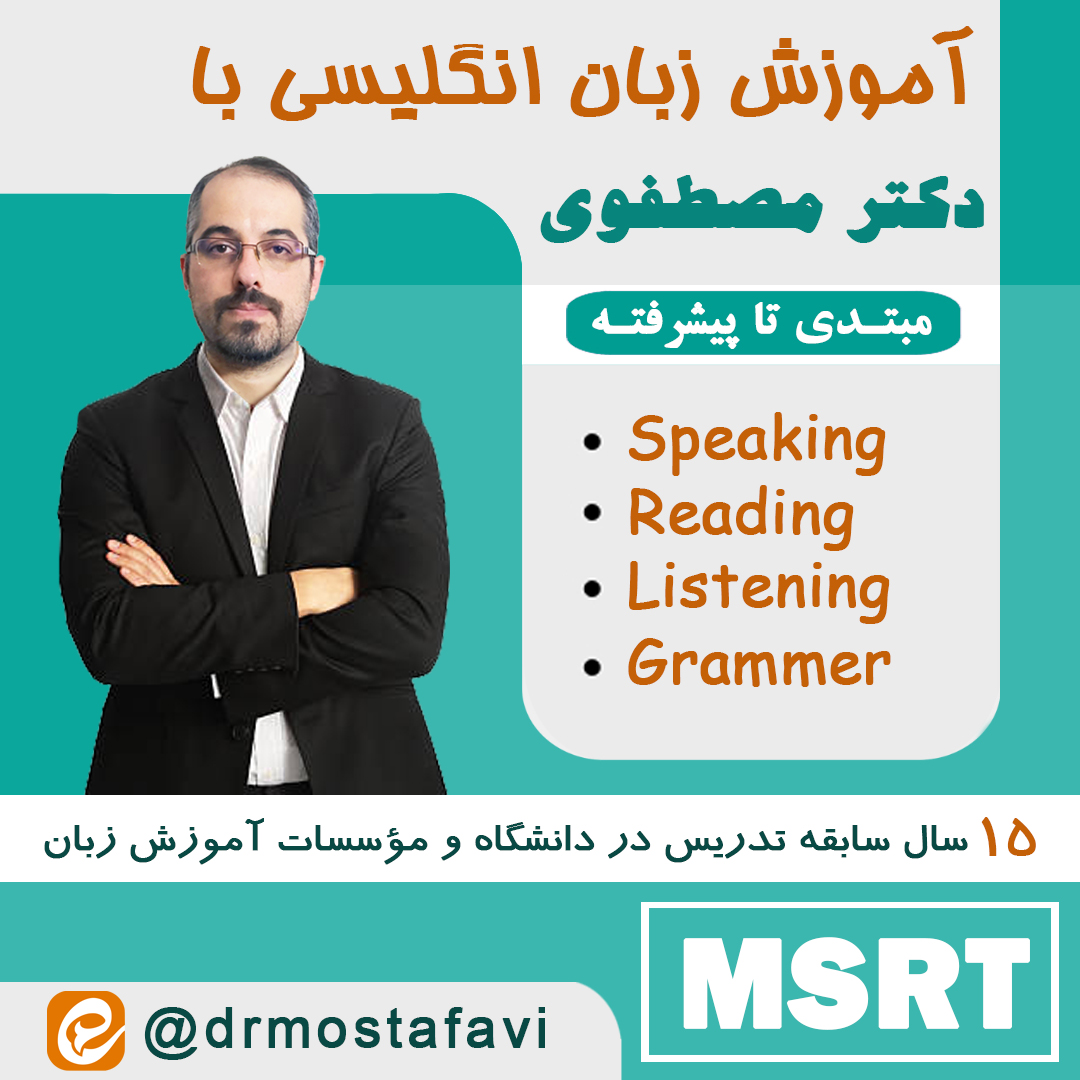 آموزش زبان انگلیسی با

دکتر مصطفوی

مبتدی تا پیشرفته

• Speaking
• Reading
• Listening
• Grammer

۱۵ سال سابقه تدریس در دانشگاه و مؤسسات آموزش زبان

MSRT

@drmostafavi